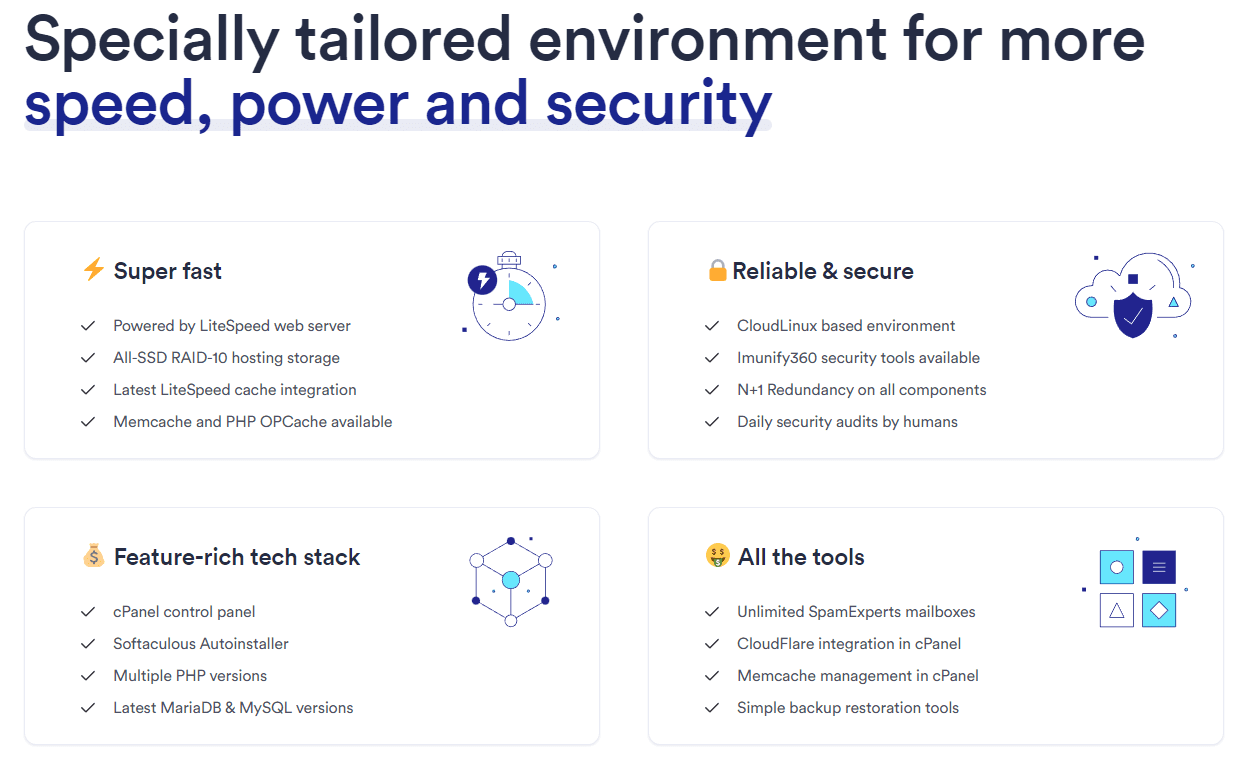 Specially tailored environment for more speed, power and security

⚡ Super fast

✓ Powered by LiteSpeed web server
✓ All-SSD RAID-10 hosting storage
✓ Latest LiteSpeed cache integration
✓ Memcache and PHP OPCache available

🔒 Reliable & secure

✓ CloudLinux based environment
✓ Imunify360 security tools available
✓ N+1 Redundancy on all components
✓ Daily security audits by humans

💰 Feature-rich tech stack

✓ cPanel control panel
✓ Softaculous Autoinstaller
✓ Multiple PHP versions
✓ Latest MariaDB & MySQL versions

🤑 All the tools

✓ Unlimited SpamExperts mailboxes
✓ CloudFlare integration in cPanel
✓ Memcache management in cPanel
✓ Simple backup restoration tools